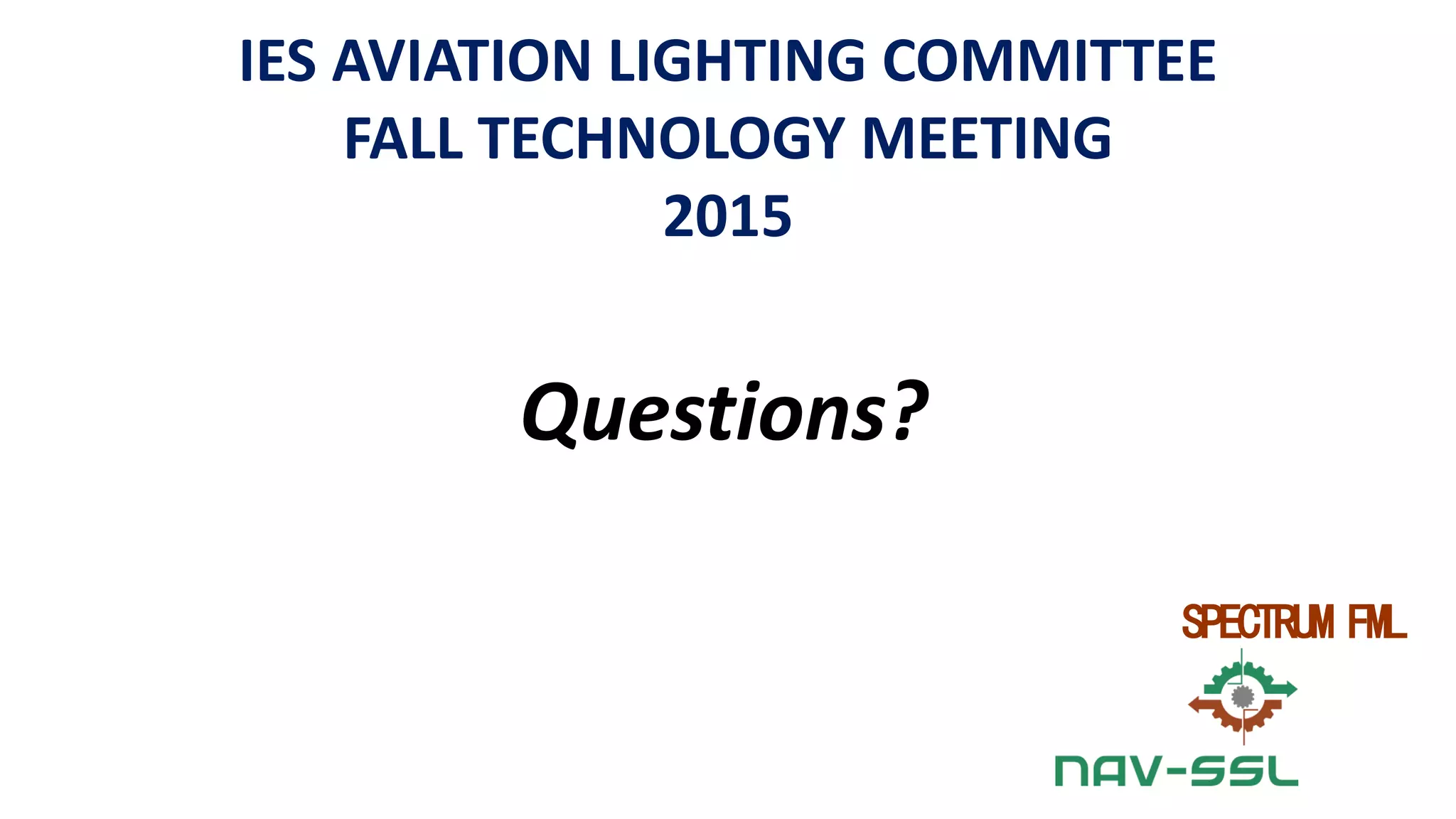 IES AVIATION LIGHTING COMMITTEE
FALL TECHNOLOGY MEETING
2015

Questions?

SPECTRUM FML

NAV-SSL